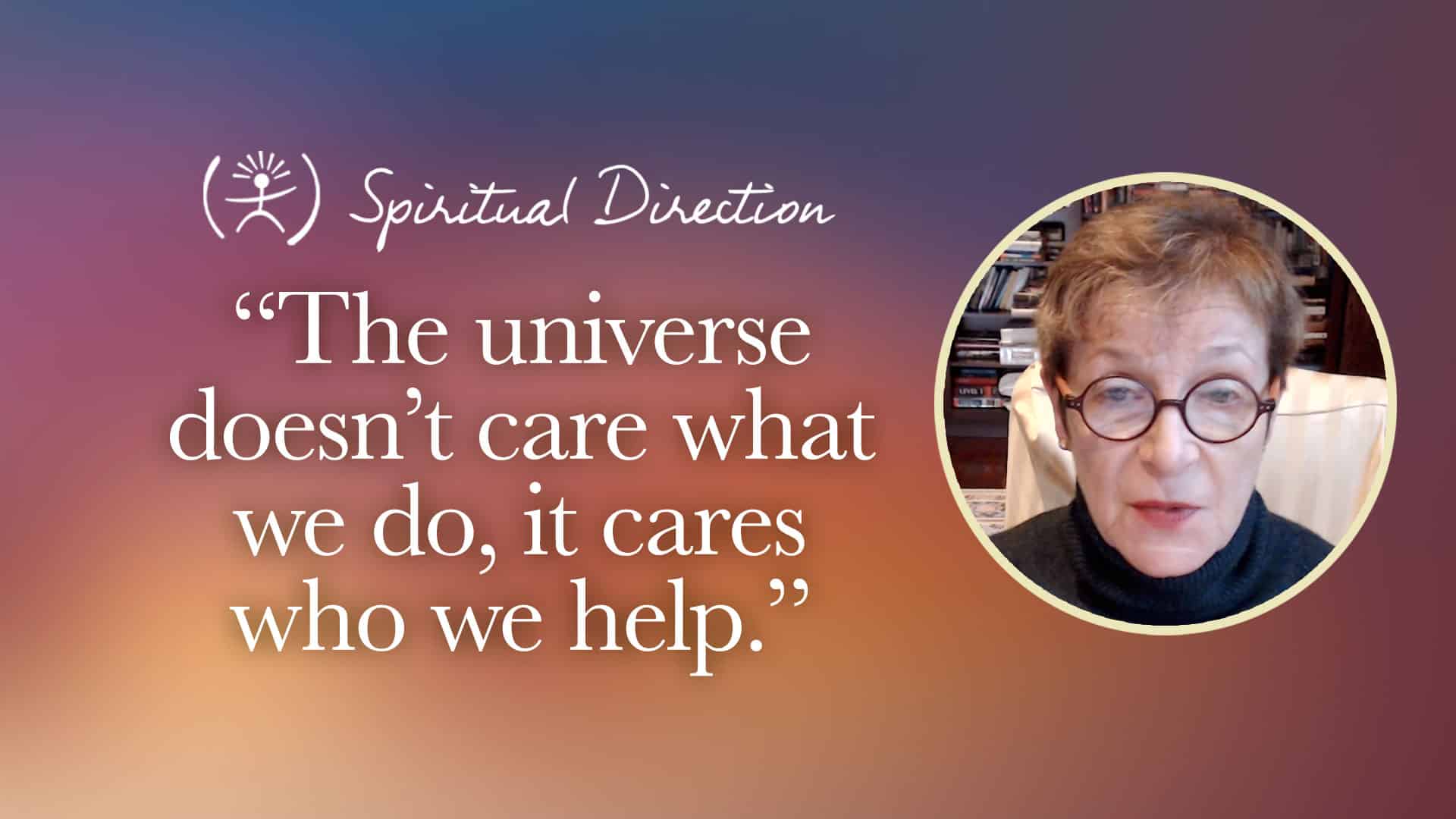 Spiritual Direction

“The universe doesn’t care what we do, it cares who we help.”